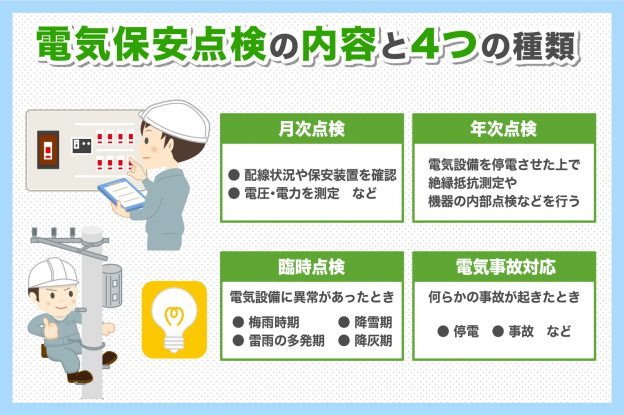 電気保安点検の内容と4つの種類

月次点検

● 配線状況や保安装置を確認
● 電圧・電力を測定　など

年次点検

電気設備を停電させた上で絶縁抵抗測定や機器の内部点検などを行う

臨時点検

電気設備に異常があったとき

● 梅雨時期
● 降雪期
● 雷雨の多発期
● 降灰期

電気事故対応

何らかの事故が起きたとき

● 停電　● 事故　など